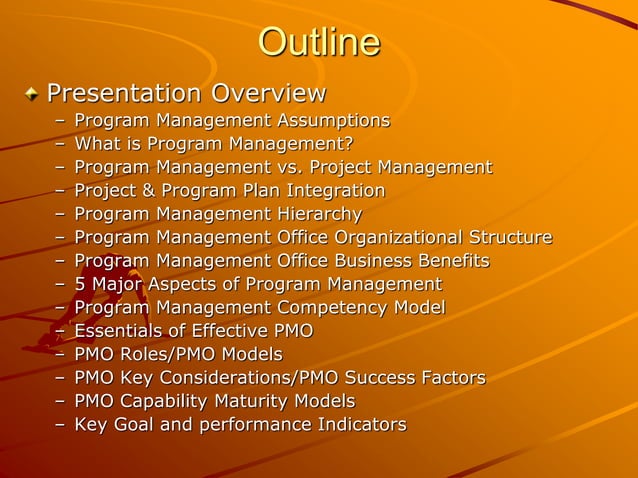 Outline

Presentation Overview

– Program Management Assumptions
– What is Program Management?
– Program Management vs. Project Management
– Project & Program Plan Integration
– Program Management Hierarchy
– Program Management Office Organizational Structure
– Program Management Office Business Benefits
– 5 Major Aspects of Program Management
– Program Management Competency Model
– Essentials of Effective PMO
– PMO Roles/PMO Models
– PMO Key Considerations/PMO Success Factors
– PMO Capability Maturity Models
– Key Goal and performance Indicators